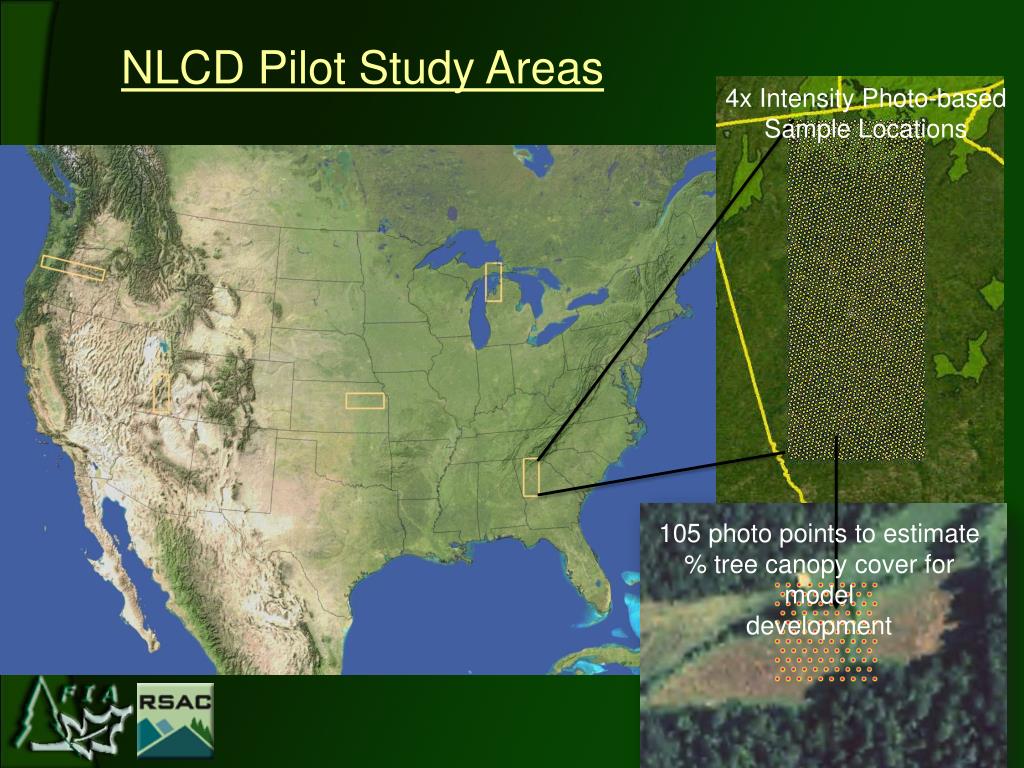 NLCD Pilot Study Areas

4x Intensity Photo-based Sample Locations

105 photo points to estimate % tree canopy cover for model development

FIA

RSAC